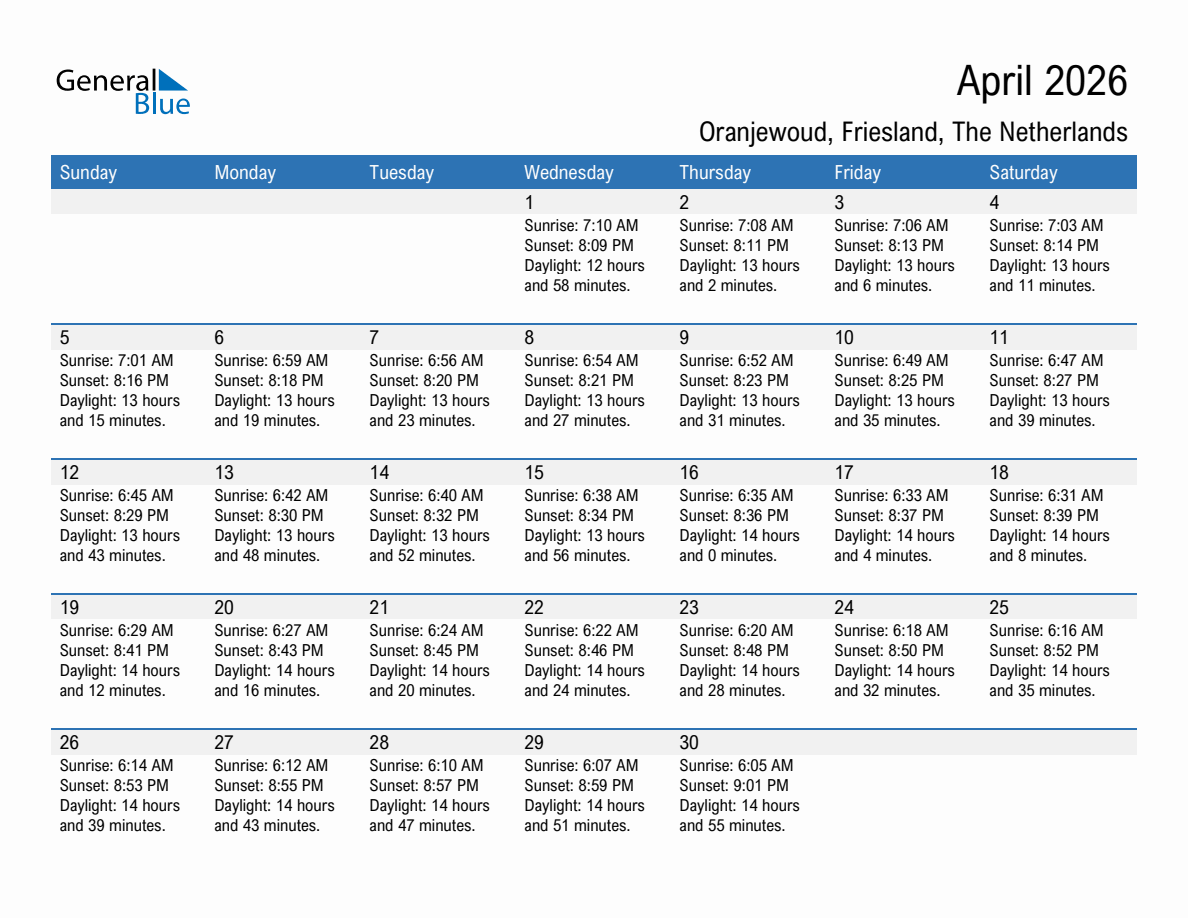 General Blue

April 2026

Oranjewoud, Friesland, The Netherlands

| Sunday | Monday | Tuesday | Wednesday | Thursday | Friday | Saturday |
|---|---|---|---|---|---|---|
| | | | 1 Sunrise: 7:10 AM Sunset: 8:09 PM Daylight: 12 hours and 58 minutes. | 2 Sunrise: 7:08 AM Sunset: 8:11 PM Daylight: 13 hours and 2 minutes. | 3 Sunrise: 7:06 AM Sunset: 8:13 PM Daylight: 13 hours and 6 minutes. | 4 Sunrise: 7:03 AM Sunset: 8:14 PM Daylight: 13 hours and 11 minutes. |
| 5 Sunrise: 7:01 AM Sunset: 8:16 PM Daylight: 13 hours and 15 minutes. | 6 Sunrise: 6:59 AM Sunset: 8:18 PM Daylight: 13 hours and 19 minutes. | 7 Sunrise: 6:56 AM Sunset: 8:20 PM Daylight: 13 hours and 23 minutes. | 8 Sunrise: 6:54 AM Sunset: 8:21 PM Daylight: 13 hours and 27 minutes. | 9 Sunrise: 6:52 AM Sunset: 8:23 PM Daylight: 13 hours and 31 minutes. | 10 Sunrise: 6:49 AM Sunset: 8:25 PM Daylight: 13 hours and 35 minutes. | 11 Sunrise: 6:47 AM Sunset: 8:27 PM Daylight: 13 hours and 39 minutes. |
| 12 Sunrise: 6:45 AM Sunset: 8:29 PM Daylight: 13 hours and 43 minutes. | 13 Sunrise: 6:42 AM Sunset: 8:30 PM Daylight: 13 hours and 48 minutes. | 14 Sunrise: 6:40 AM Sunset: 8:32 PM Daylight: 13 hours and 52 minutes. | 15 Sunrise: 6:38 AM Sunset: 8:34 PM Daylight: 13 hours and 56 minutes. | 16 Sunrise: 6:35 AM Sunset: 8:36 PM Daylight: 14 hours and 0 minutes. | 17 Sunrise: 6:33 AM Sunset: 8:37 PM Daylight: 14 hours and 4 minutes. | 18 Sunrise: 6:31 AM Sunset: 8:39 PM Daylight: 14 hours and 8 minutes. |
| 19 Sunrise: 6:29 AM Sunset: 8:41 PM Daylight: 14 hours and 12 minutes. | 20 Sunrise: 6:27 AM Sunset: 8:43 PM Daylight: 14 hours and 16 minutes. | 21 Sunrise: 6:24 AM Sunset: 8:45 PM Daylight: 14 hours and 20 minutes. | 22 Sunrise: 6:22 AM Sunset: 8:46 PM Daylight: 14 hours and 24 minutes. | 23 Sunrise: 6:20 AM Sunset: 8:48 PM Daylight: 14 hours and 28 minutes. | 24 Sunrise: 6:18 AM Sunset: 8:50 PM Daylight: 14 hours and 32 minutes. | 25 Sunrise: 6:16 AM Sunset: 8:52 PM Daylight: 14 hours and 35 minutes. |
| 26 Sunrise: 6:14 AM Sunset: 8:53 PM Daylight: 14 hours and 39 minutes. | 27 Sunrise: 6:12 AM Sunset: 8:55 PM Daylight: 14 hours and 43 minutes. | 28 Sunrise: 6:10 AM Sunset: 8:57 PM Daylight: 14 hours and 47 minutes. | 29 Sunrise: 6:07 AM Sunset: 8:59 PM Daylight: 14 hours and 51 minutes. | 30 Sunrise: 6:05 AM Sunset: 9:01 PM Daylight: 14 hours and 55 minutes. | | |